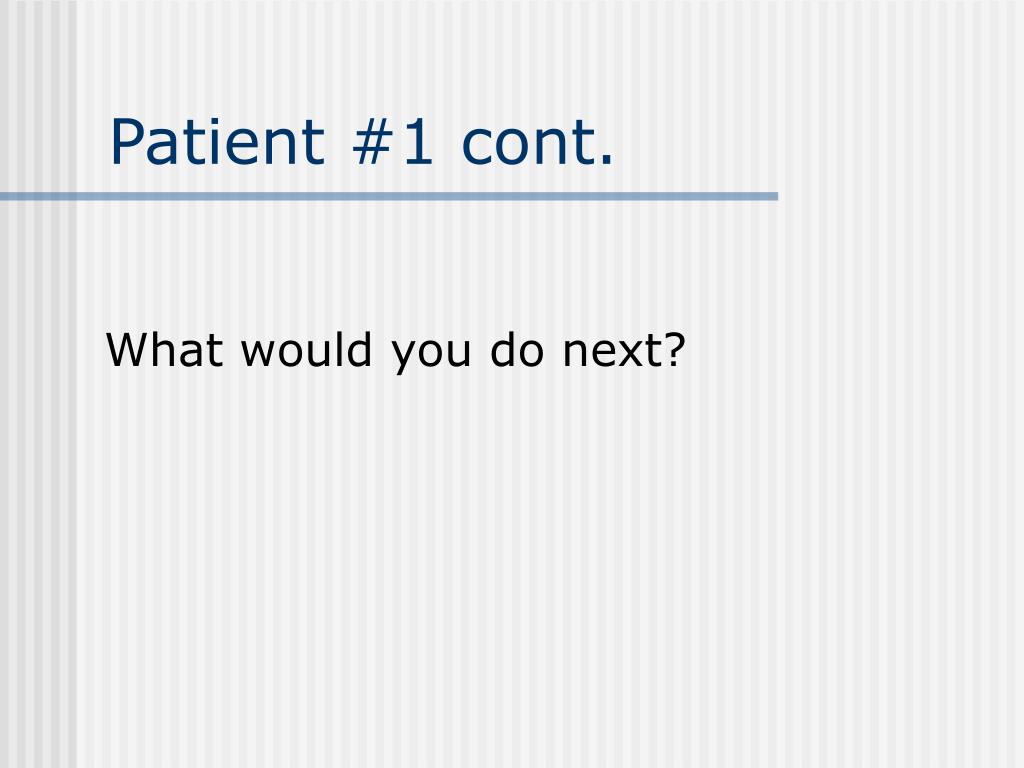 Patient #1 cont.

What would you do next?